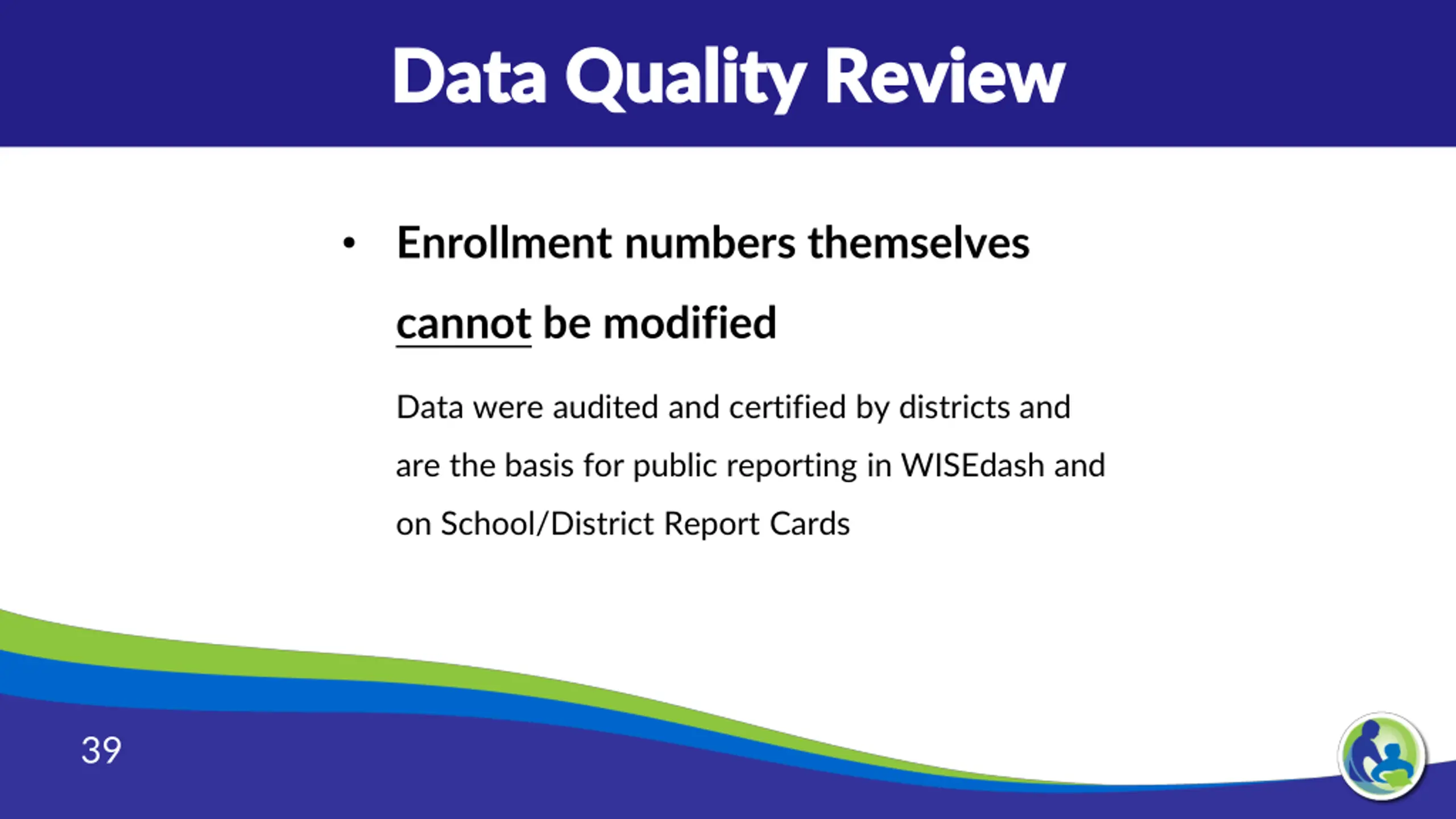 Data Quality Review

• Enrollment numbers themselves cannot be modified

Data were audited and certified by districts and are the basis for public reporting in WISEdash and on School/District Report Cards

39